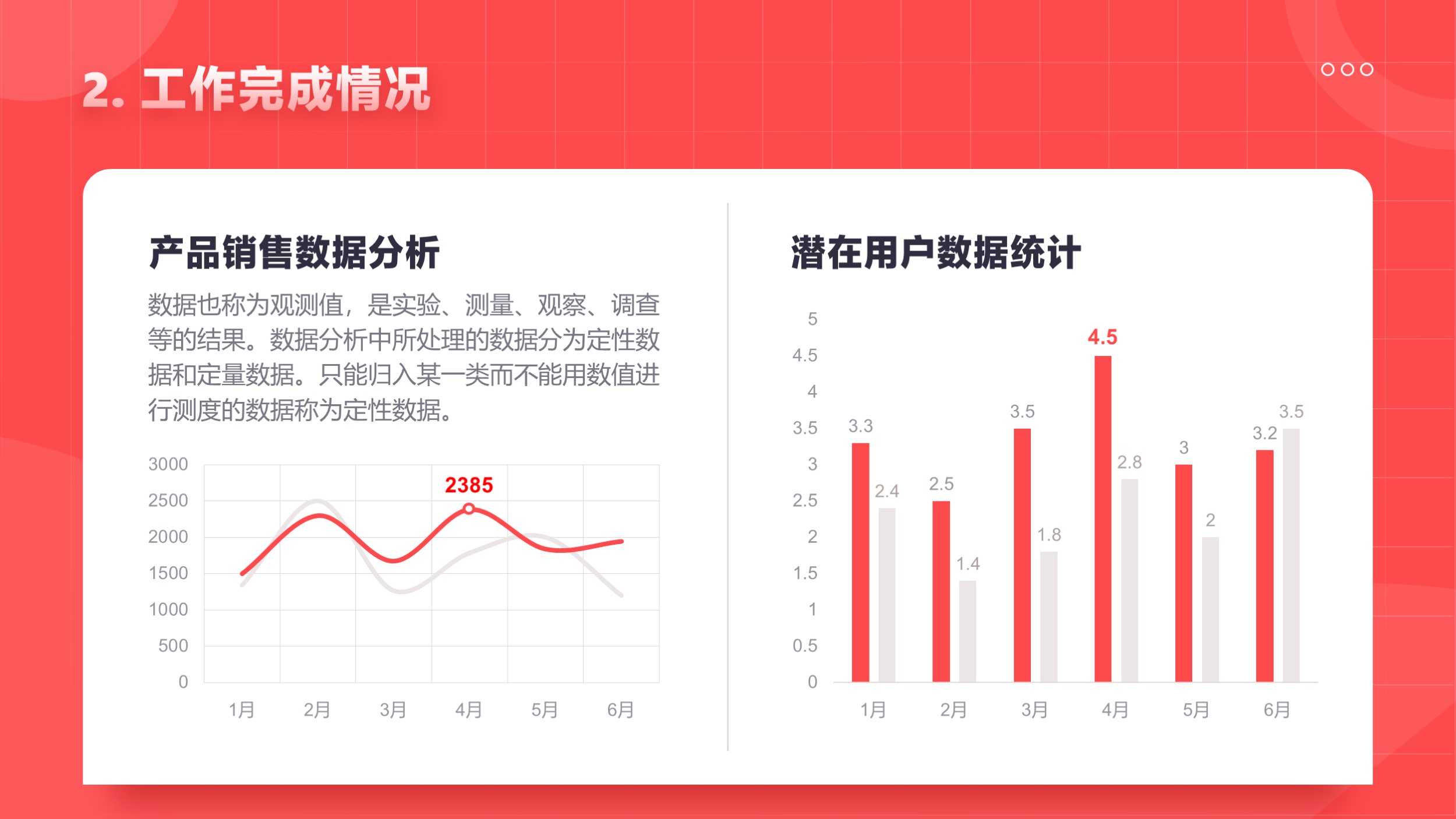 2. 工作完成情况

产品销售数据分析

数据也称为观测值，是实验、测量、观察、调查等的结果。数据分析中所处理的数据分为定性数据和定量数据。只能归入某一类而不能用数值进行测度的数据称为定性数据。

3000
2500
2000
1500
1000
500
0
2385
1月 2月 3月 4月 5月 6月

潜在用户数据统计

5
4.5
4
3.5
3
2.5
2
1.5
1
0.5
0
3.3 2.4 2.5 1.4 3.5 1.8 4.5 2.8 3 2 3.2 3.5
1月 2月 3月 4月 5月 6月